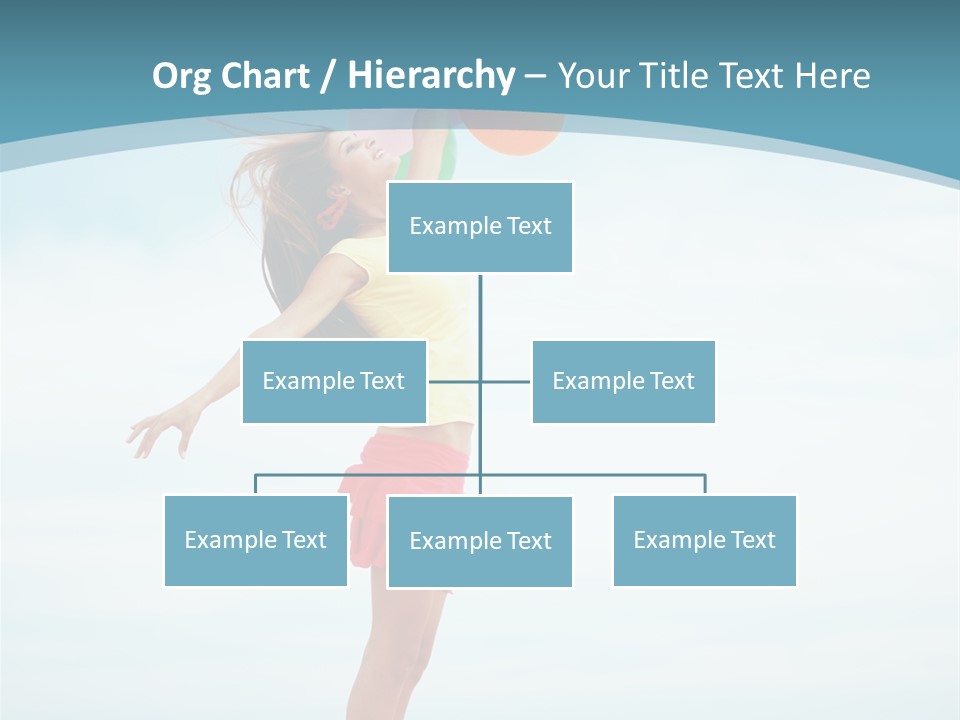 Org Chart / Hierarchy – Your Title Text Here

Example Text

Example Text

Example Text

Example Text

Example Text

Example Text